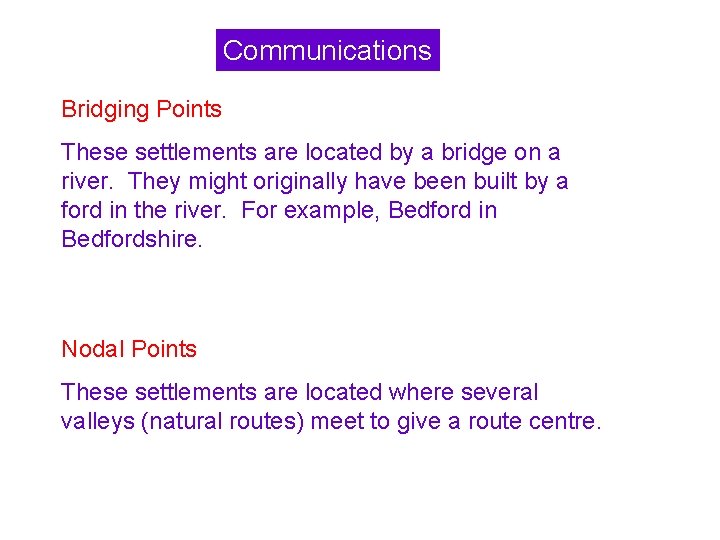 Communications

Bridging Points

These settlements are located by a bridge on a river. They might originally have been built by a ford in the river. For example, Bedford in Bedfordshire.

Nodal Points

These settlements are located where several valleys (natural routes) meet to give a route centre.